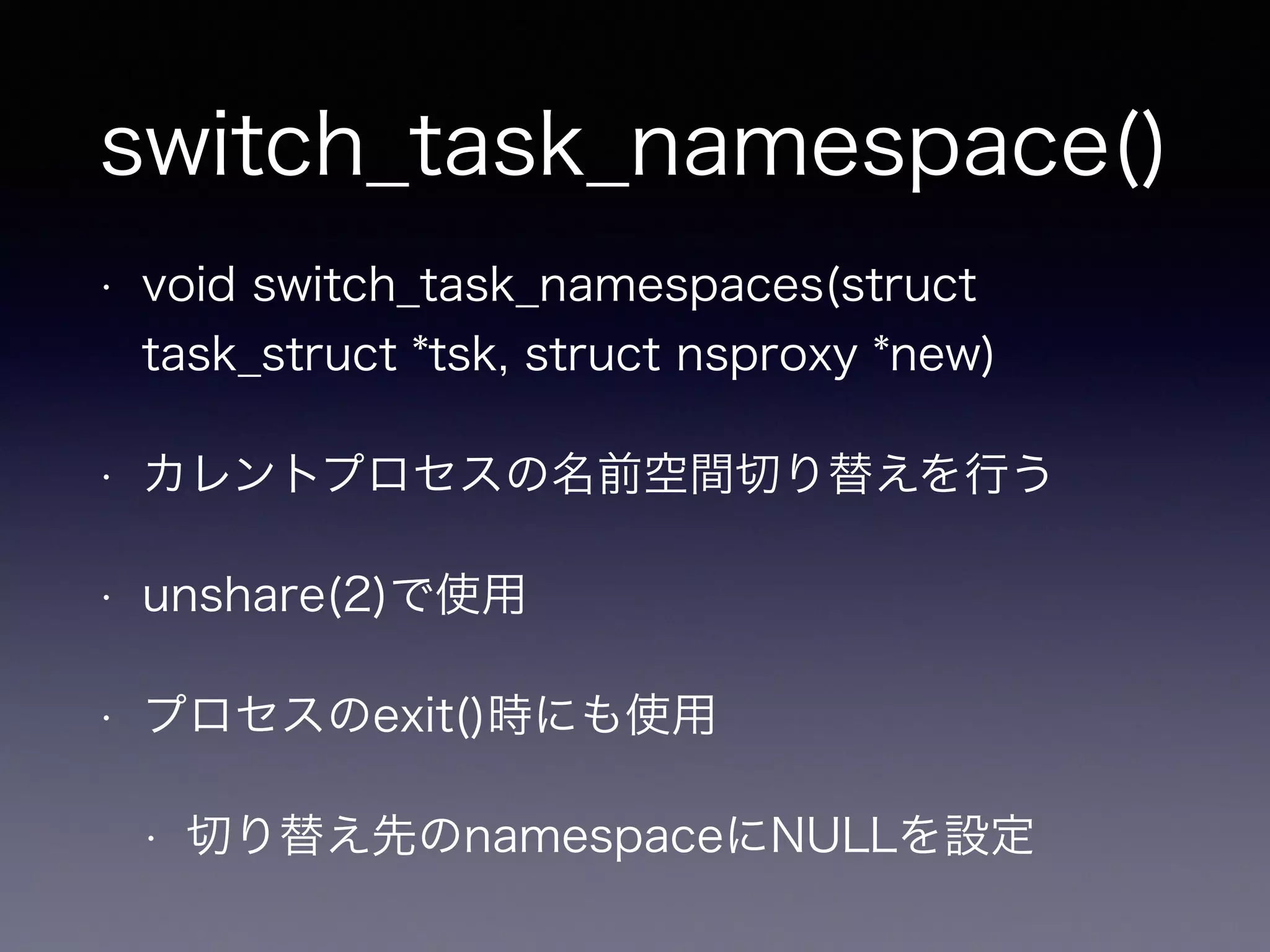 switch_task_namespace()

• void switch_task_namespaces(struct task_struct *tsk, struct nsproxy *new)

• カレントプロセスの名前空間切り替えを行う

• unshare(2)で使用

• プロセスのexit()時にも使用

• 切り替え先のnamespaceにNULLを設定